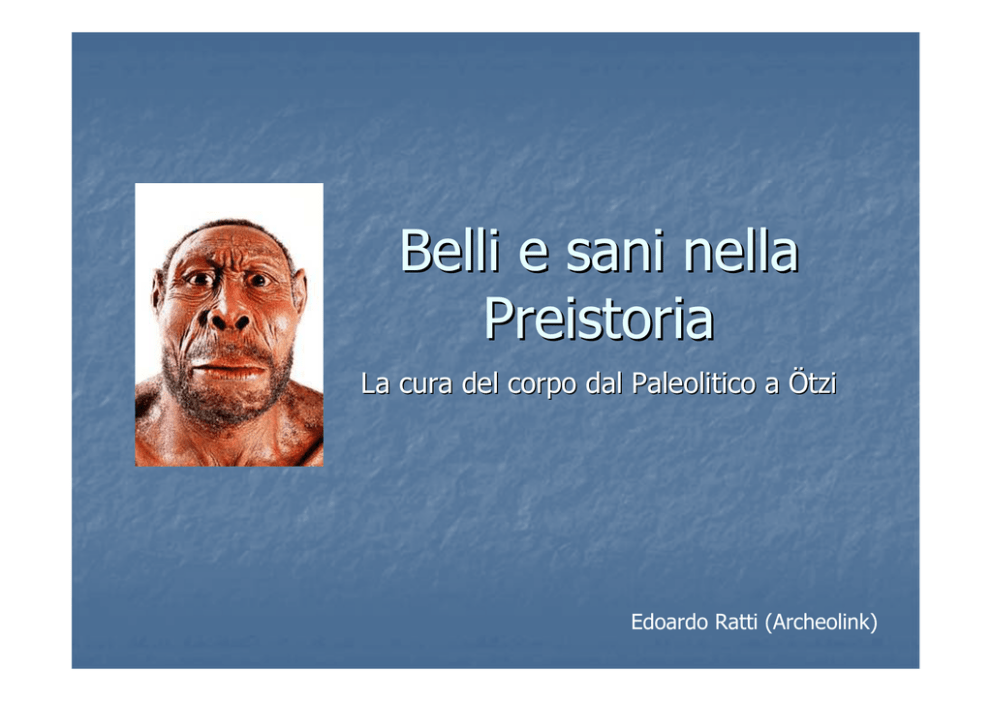 Belli e sani nella Preistoria

La cura del corpo dal Paleolitico a Ötzi

Edoardo Ratti (Archeolink)